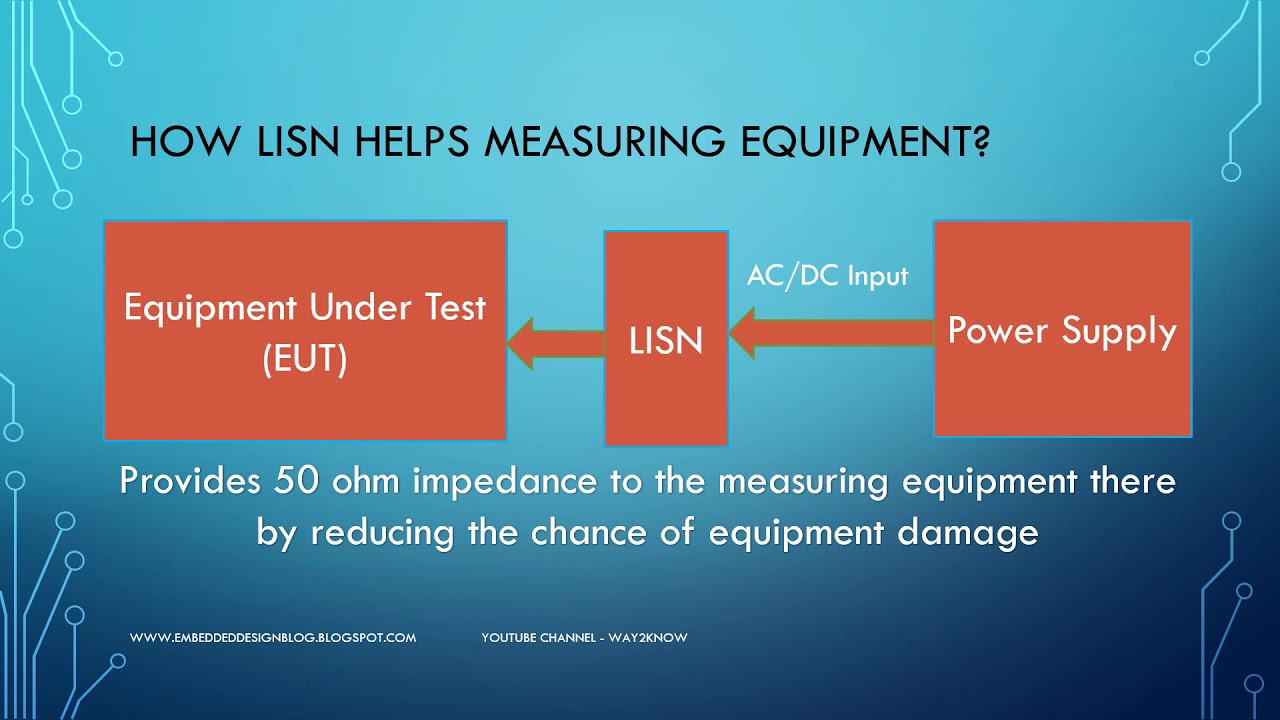 HOW LISN HELPS MEASURING EQUIPMENT?

Equipment Under Test (EUT)

LISN

AC/DC Input

Power Supply

Provides 50 ohm impedance to the measuring equipment there by reducing the chance of equipment damage

WWW.EMBEDDEDDESIGNBLOG.BLOGSPOT.COM

YOUTUBE CHANNEL - WAY2KNOW